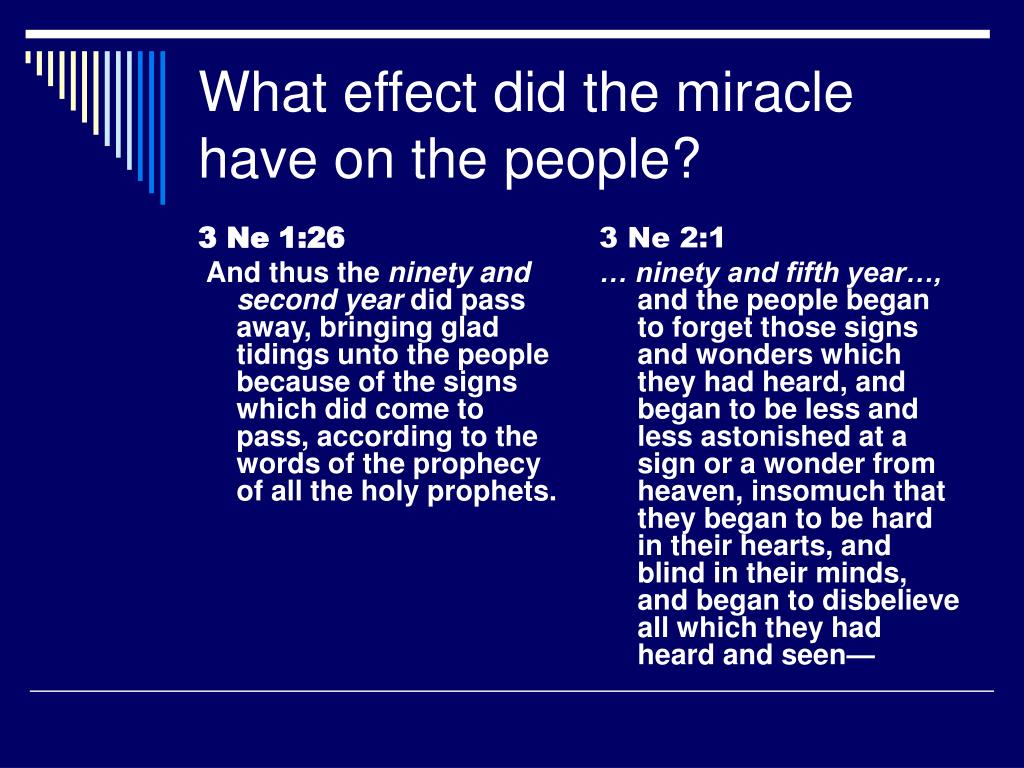 What effect did the miracle have on the people?

3 Ne 1:26

And thus the ninety and second year did pass away, bringing glad tidings unto the people because of the signs which did come to pass, according to the words of the prophecy of all the holy prophets.

3 Ne 2:1

… ninety and fifth year…, and the people began to forget those signs and wonders which they had heard, and began to be less and less astonished at a sign or a wonder from heaven, insomuch that they began to be hard in their hearts, and blind in their minds, and began to disbelieve all which they had heard and seen—